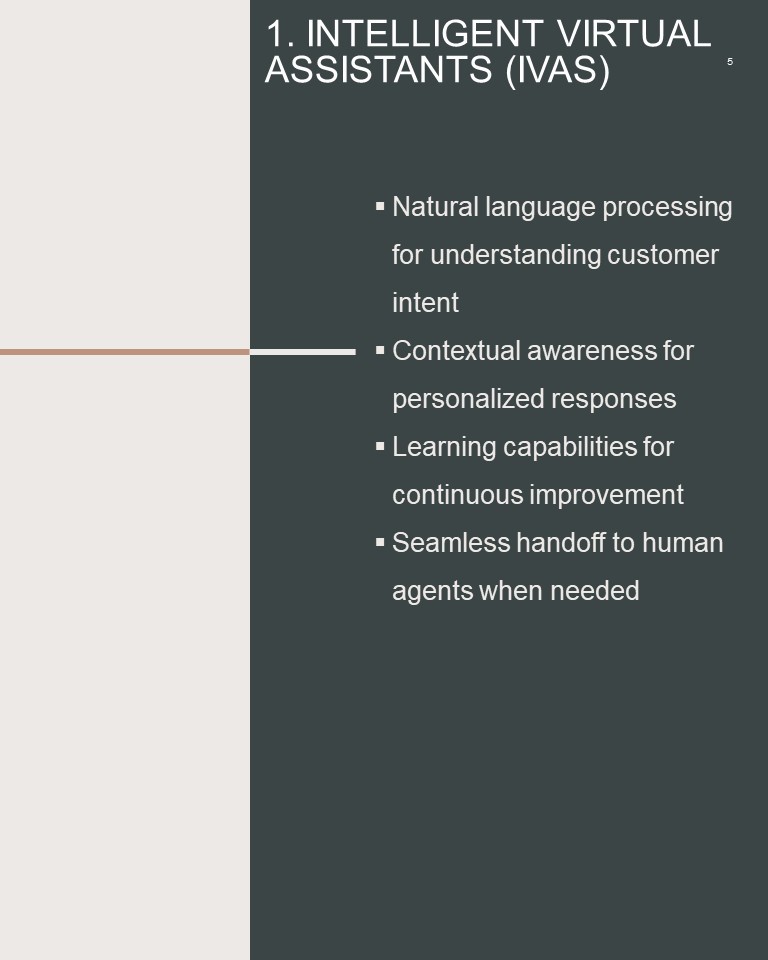 1. INTELLIGENT VIRTUAL ASSISTANTS (IVAS)

5

▪ Natural language processing for understanding customer intent
▪ Contextual awareness for personalized responses
▪ Learning capabilities for continuous improvement
▪ Seamless handoff to human agents when needed